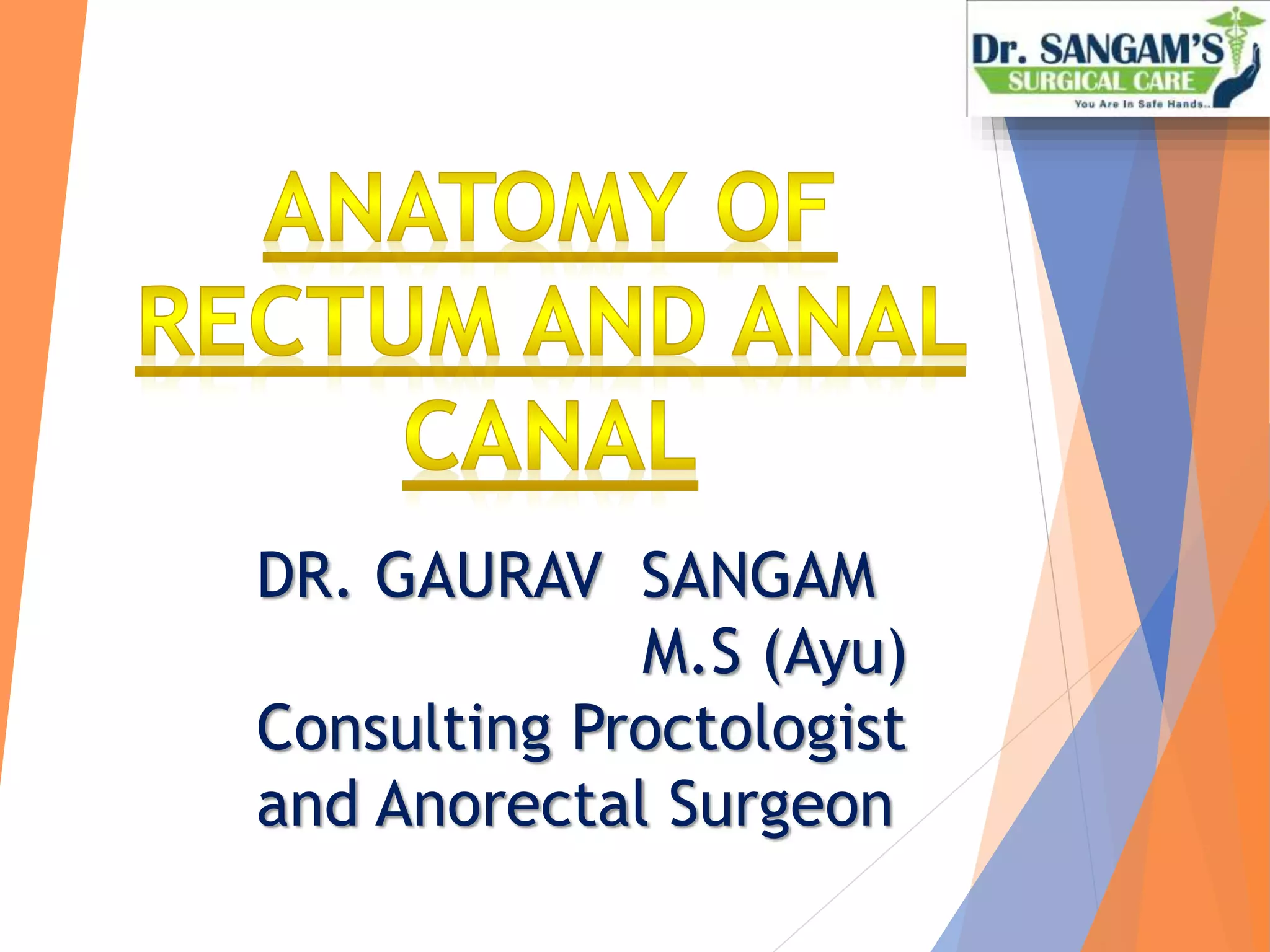 Dr. SANGAM'S
SURGICAL CARE
You Are In Safe Hands..

ANATOMY OF RECTUM AND ANAL CANAL

DR. GAURAV SANGAM
M.S (Ayu)
Consulting Proctologist and Anorectal Surgeon